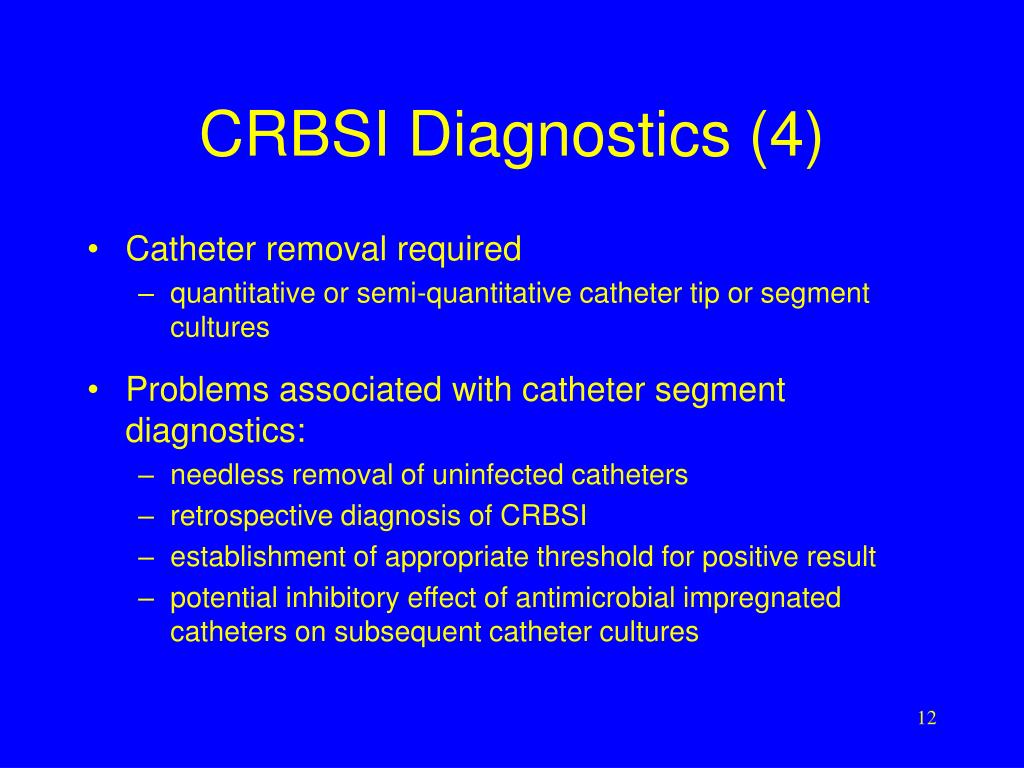 CRBSI Diagnostics (4)

• Catheter removal required
– quantitative or semi-quantitative catheter tip or segment cultures

• Problems associated with catheter segment diagnostics:
– needless removal of uninfected catheters
– retrospective diagnosis of CRBSI
– establishment of appropriate threshold for positive result
– potential inhibitory effect of antimicrobial impregnated catheters on subsequent catheter cultures

12